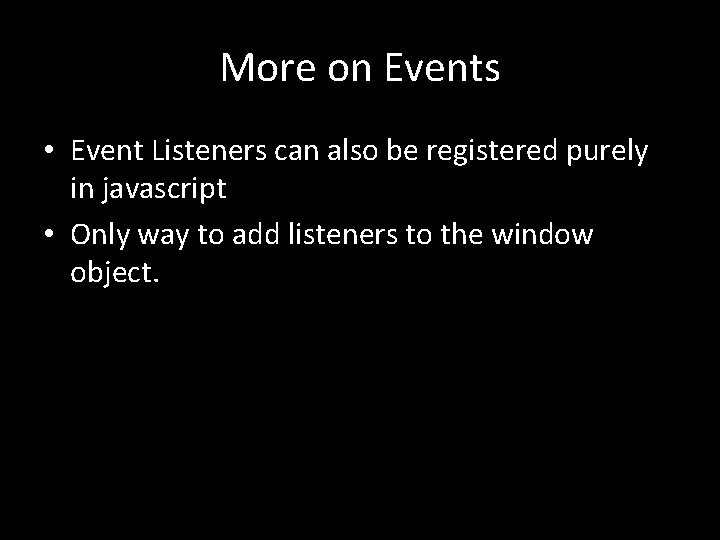 More on Events

• Event Listeners can also be registered purely in javascript
• Only way to add listeners to the window object.